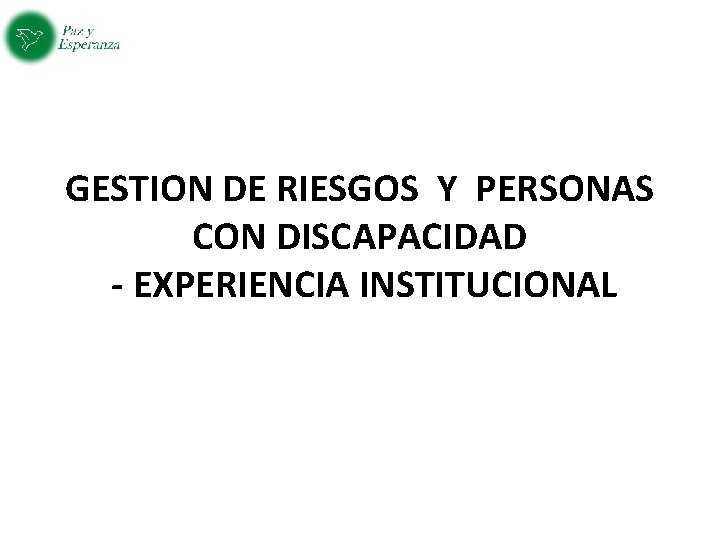 Paz y Esperanza

GESTION DE RIESGOS Y PERSONAS CON DISCAPACIDAD - EXPERIENCIA INSTITUCIONAL